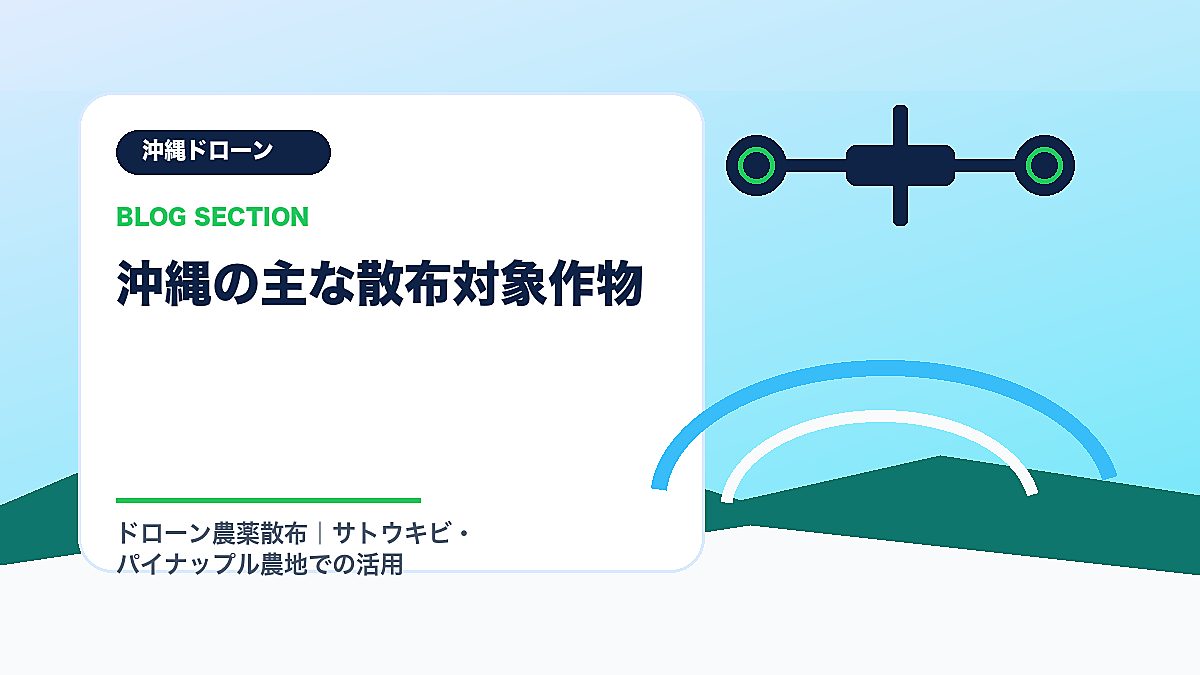 沖縄ドローン

BLOG SECTION

沖縄の主な散布対象作物

ドローン農薬散布｜サトウキビ・パイナップル農地での活用